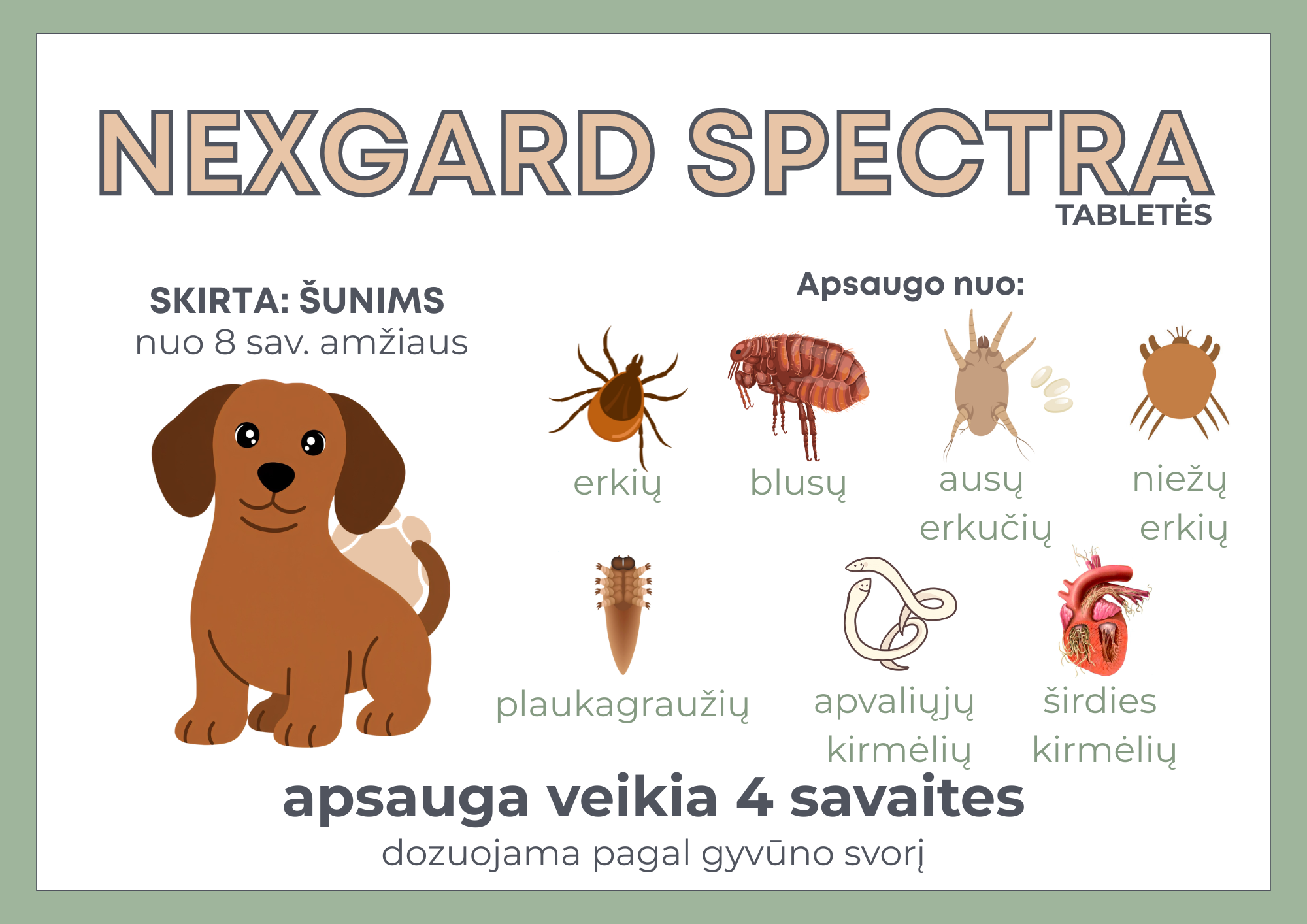 NEXGARD SPECTRA
TABLETĖS

SKIRTA: ŠUNIMS
nuo 8 sav. amžiaus

Apsaugo nuo:

erkių

blusų

ausų erkučių

niežų erkių

plaukagraužių

apvaliųjų kirmėlių

širdies kirmėlių

apsauga veikia 4 savaites
dozuojama pagal gyvūno svorį